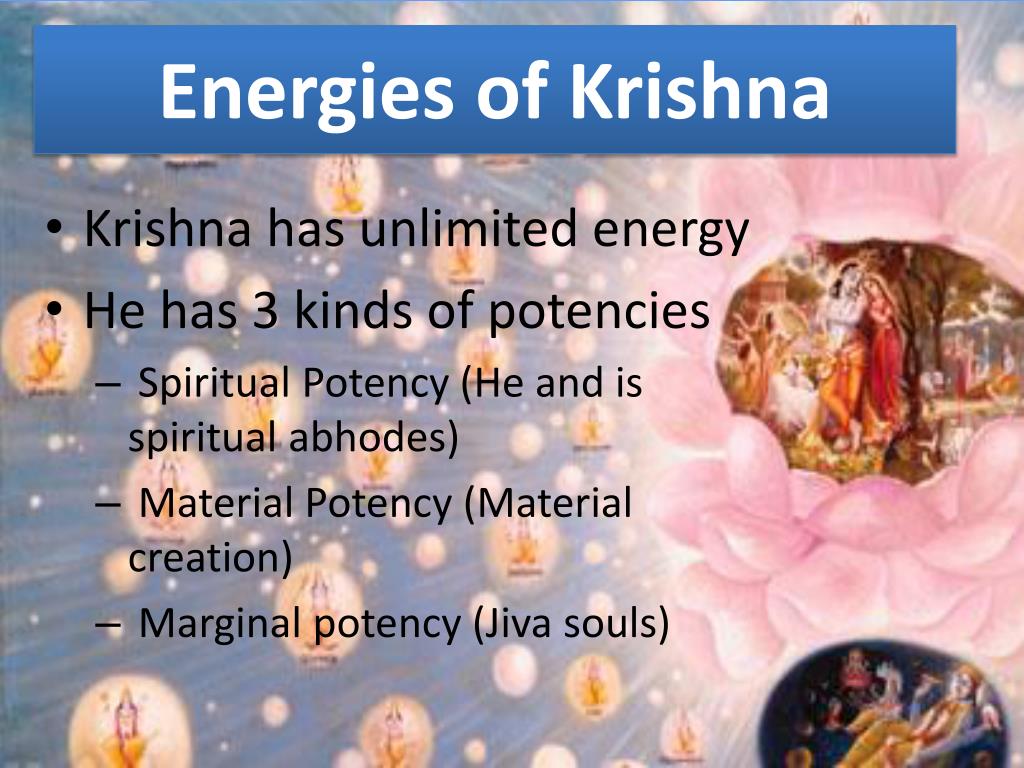 Energies of Krishna

• Krishna has unlimited energy
• He has 3 kinds of potencies
– Spiritual Potency (He and is spiritual abhodes)
– Material Potency (Material creation)
– Marginal potency (Jiva souls)